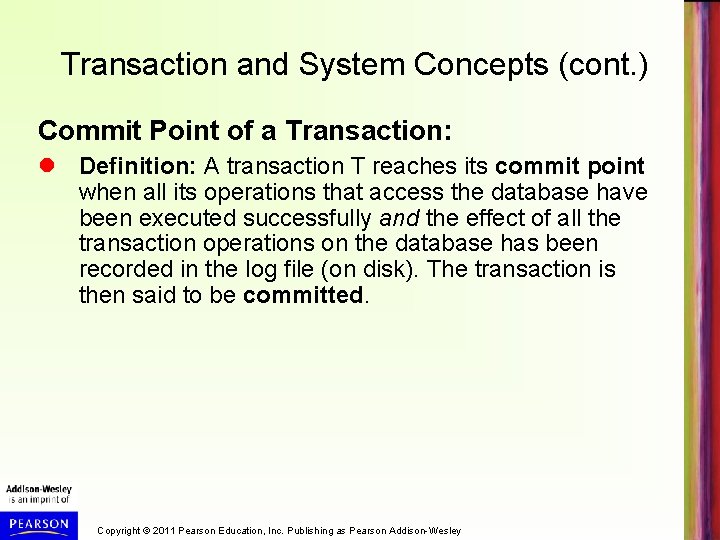 Transaction and System Concepts (cont.)

Commit Point of a Transaction:

Definition: A transaction T reaches its commit point when all its operations that access the database have been executed successfully and the effect of all the transaction operations on the database has been recorded in the log file (on disk). The transaction is then said to be committed.

Addison-Wesley is an imprint of

PEARSON

Copyright © 2011 Pearson Education, Inc. Publishing as Pearson Addison-Wesley